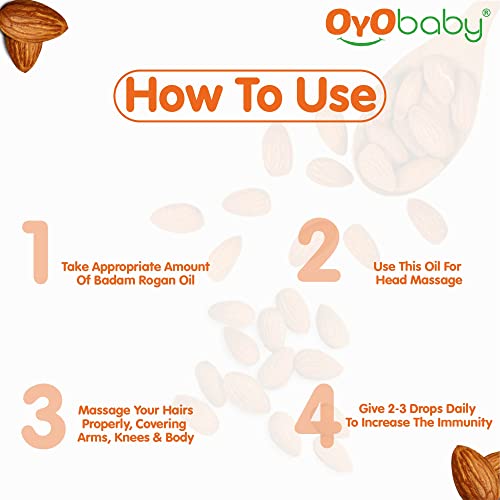 OyObaby®

How To Use

1
Take Appropriate Amount Of Badam Rogan Oil

2
Use This Oil For Head Massage

3
Massage Your Hairs Properly, Covering Arms, Knees & Body

4
Give 2-3 Drops Daily To Increase The Immunity